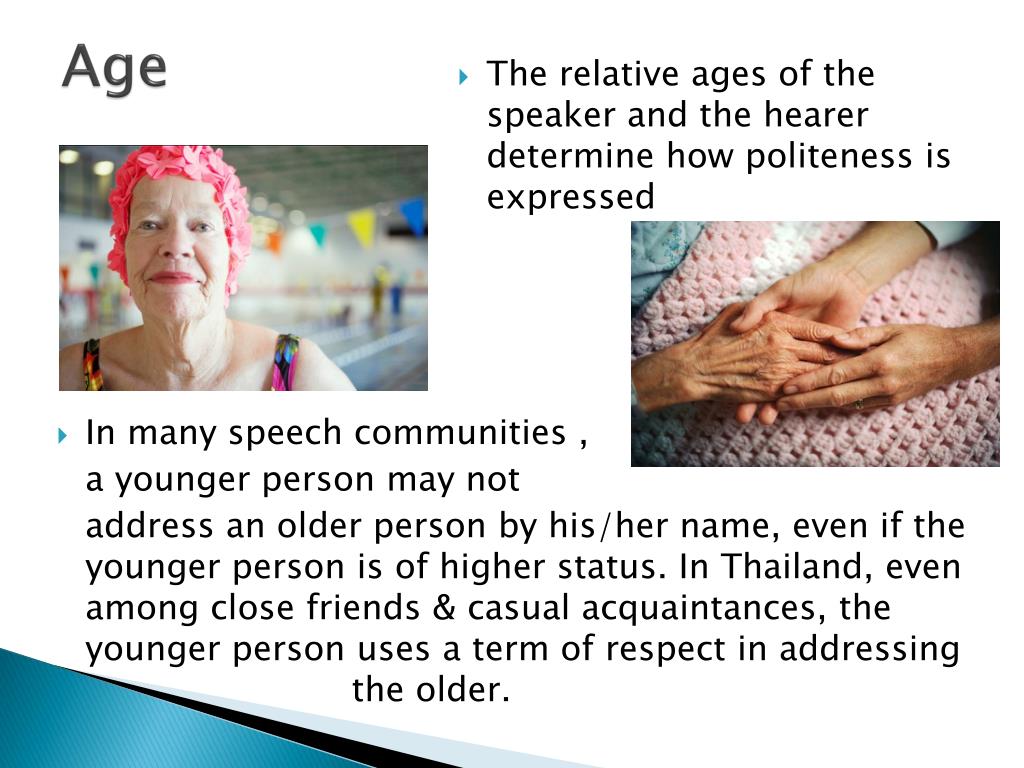 Age

The relative ages of the speaker and the hearer determine how politeness is expressed

In many speech communities , a younger person may not address an older person by his/her name, even if the younger person is of higher status. In Thailand, even among close friends & casual acquaintances, the younger person uses a term of respect in addressing the older.